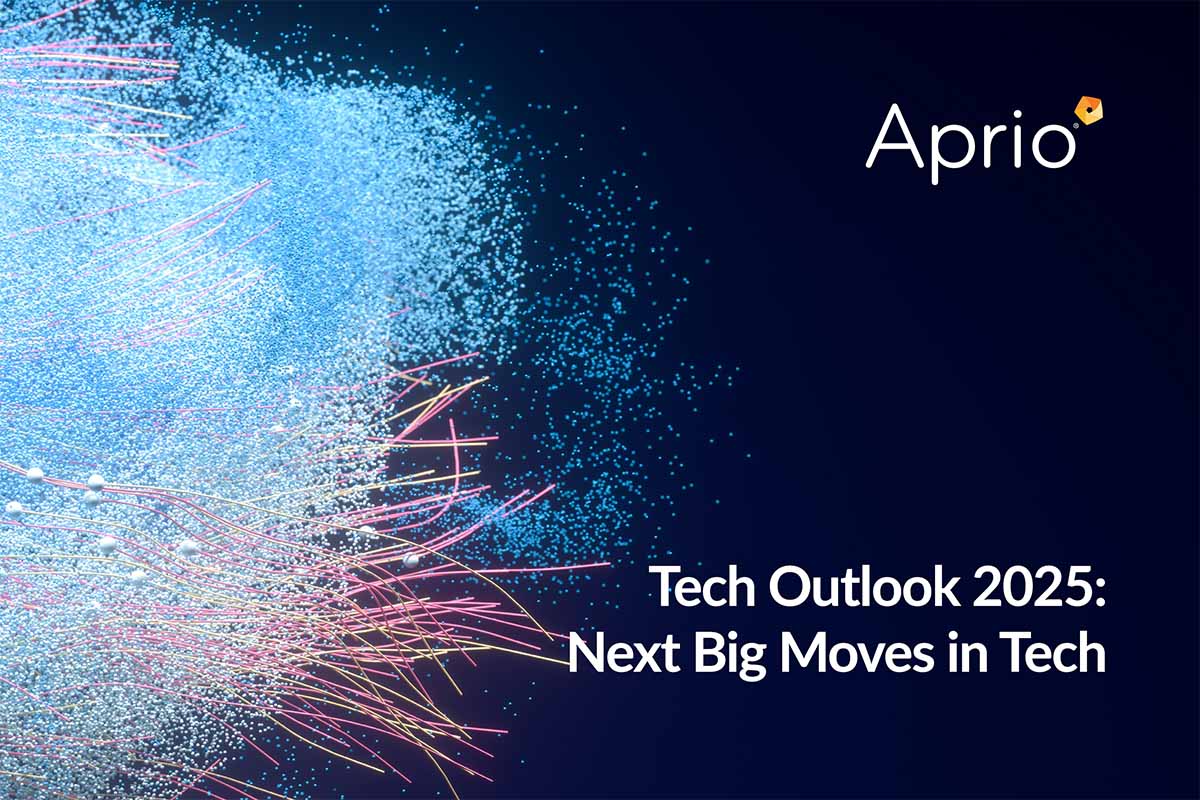 Aprio®

Tech Outlook 2025: Next Big Moves in Tech